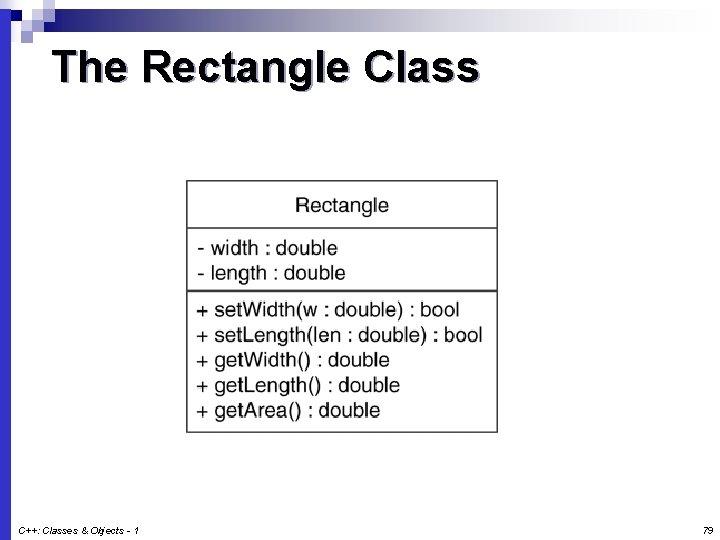 The Rectangle Class

Rectangle

- width : double
- length : double

+ setWidth(w : double) : bool
+ setLength(len : double) : bool
+ getWidth() : double
+ getLength() : double
+ getArea() : double

C++: Classes & Objects - 1

79